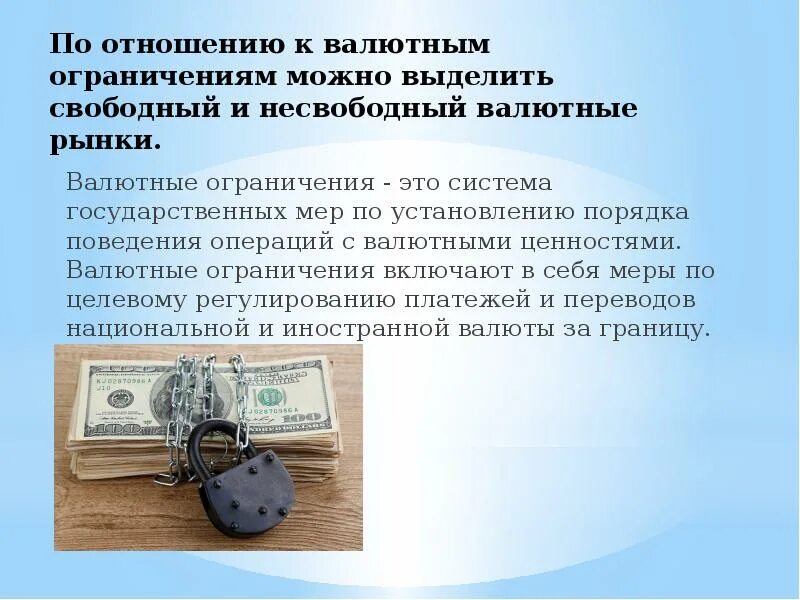 По отношению к валютным ограничениям можно выделить свободный и несвободный валютные рынки.

Валютные ограничения - это система государственных мер по установлению порядка поведения операций с валютными ценностями. Валютные ограничения включают в себя меры по целевому регулированию платежей и переводов национальной и иностранной валюты за границу.